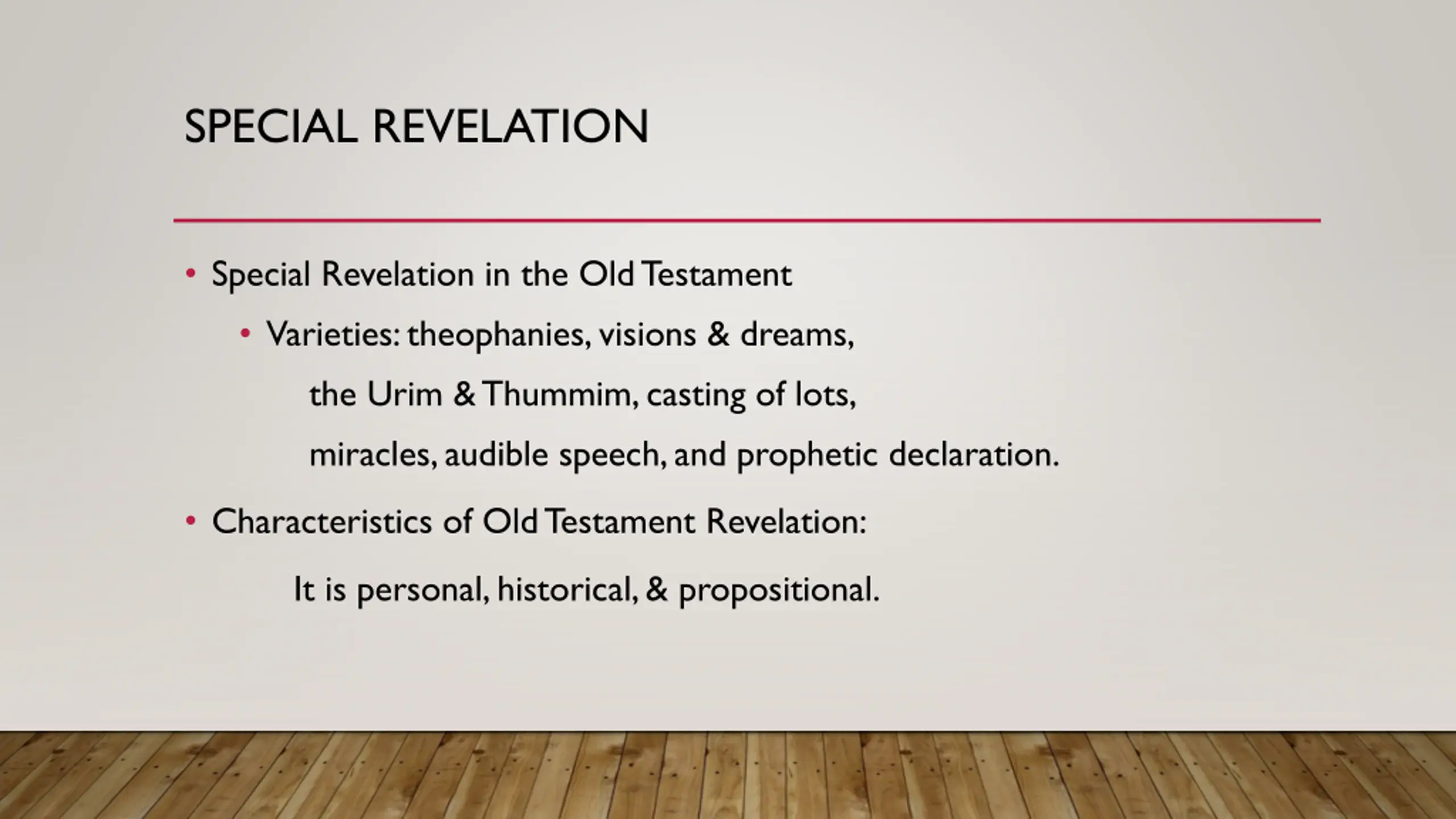 SPECIAL REVELATION

• Special Revelation in the Old Testament

• Varieties: theophanies, visions & dreams, the Urim & Thummim, casting of lots, miracles, audible speech, and prophetic declaration.

• Characteristics of Old Testament Revelation:

It is personal, historical, & propositional.